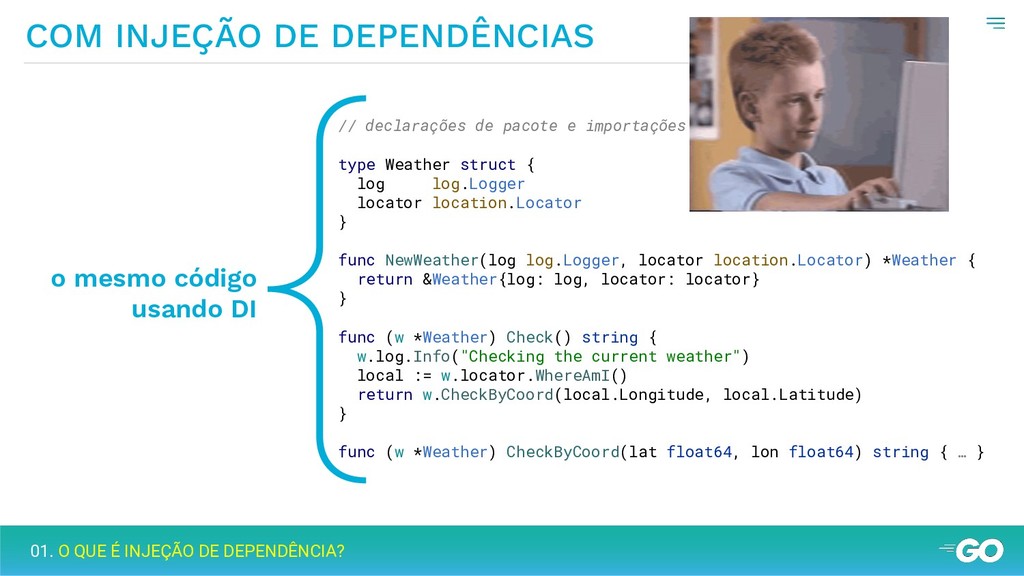 COM INJEÇÃO DE DEPENDÊNCIAS

o mesmo código usando DI

// declarações de pacote e importações

type Weather struct {
  log     log.Logger
  locator location.Locator
}

func NewWeather(log log.Logger, locator location.Locator) *Weather {
  return &Weather{log: log, locator: locator}
}

func (w *Weather) Check() string {
  w.log.Info("Checking the current weather")
  local := w.locator.WhereAmI()
  return w.CheckByCoord(local.Longitude, local.Latitude)
}

func (w *Weather) CheckByCoord(lat float64, lon float64) string { … }

01. O QUE É INJEÇÃO DE DEPENDÊNCIA?

GO